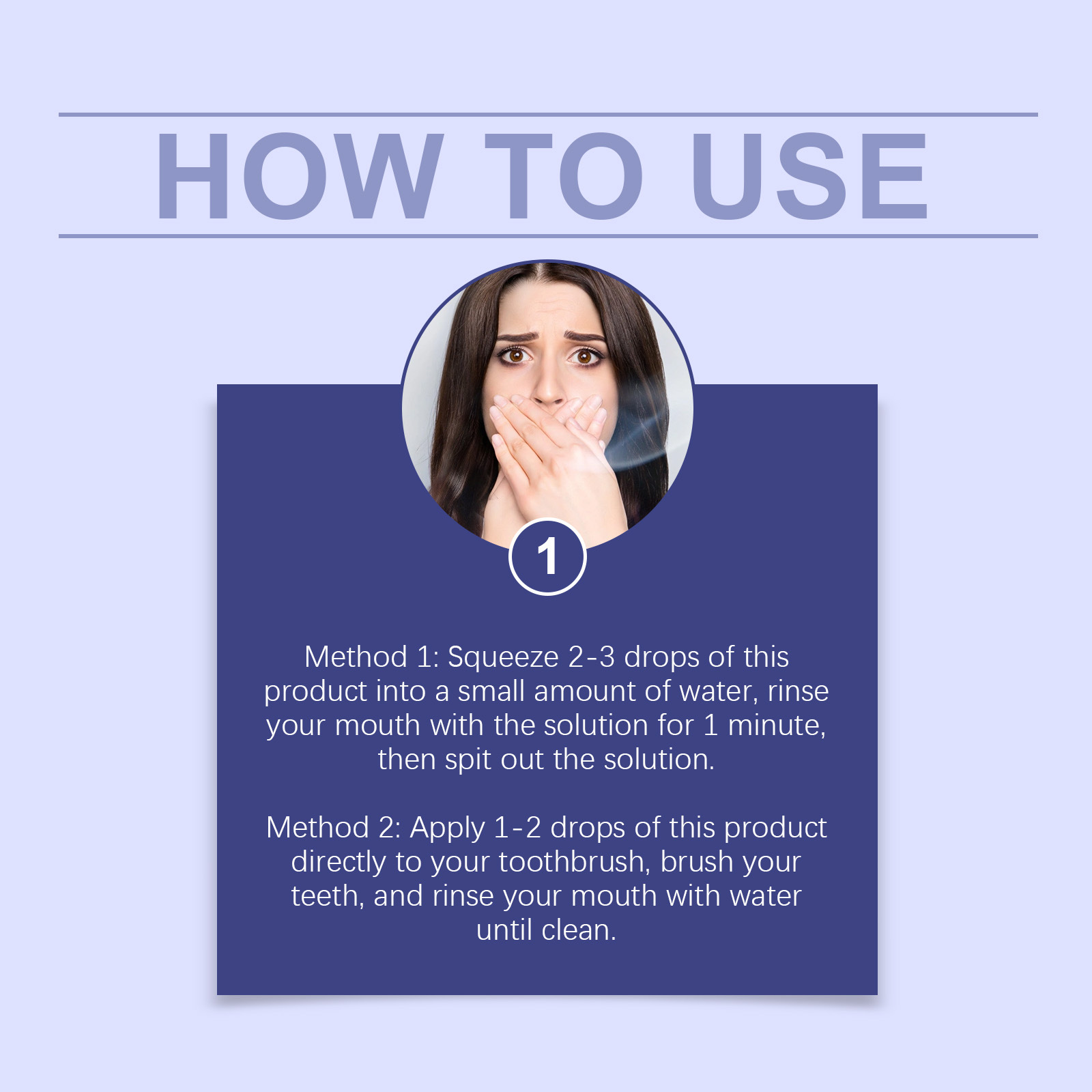 HOW TO USE

1

Method 1: Squeeze 2-3 drops of this product into a small amount of water, rinse your mouth with the solution for 1 minute, then spit out the solution.

Method 2: Apply 1-2 drops of this product directly to your toothbrush, brush your teeth, and rinse your mouth with water until clean.